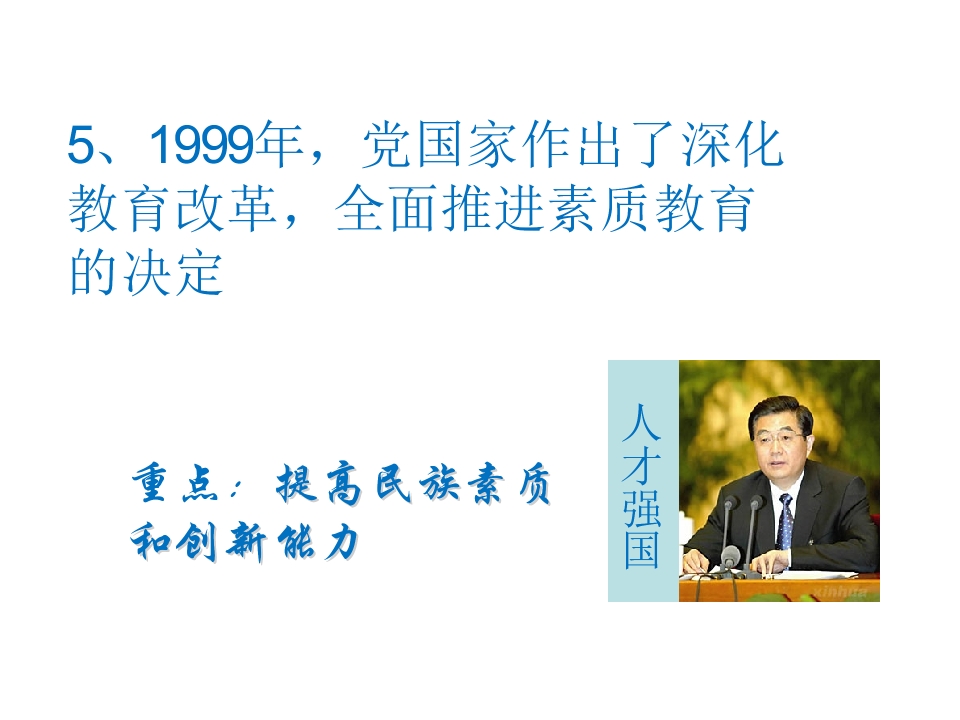 5、1999年，党国家作出了深化教育改革，全面推进素质教育的决定

重点：提高民族素质和创新能力

人才强国

xinhua